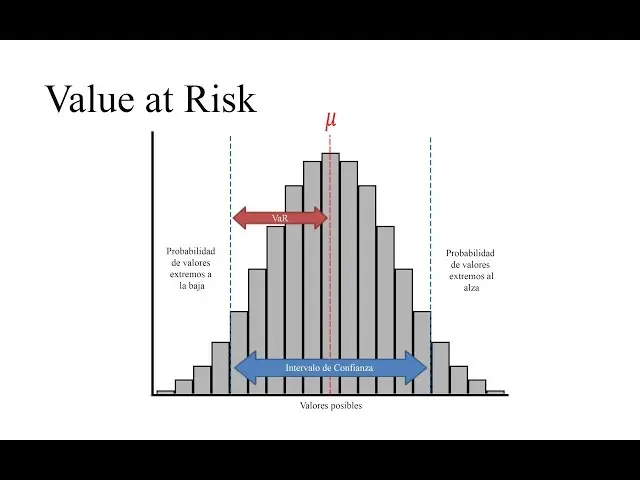 Value at Risk

$\mu$

VaR

Probabilidad de valores extremos a la baja

Probabilidad de valores extremos al alza

Intervalo de Confianza

Valores posibles